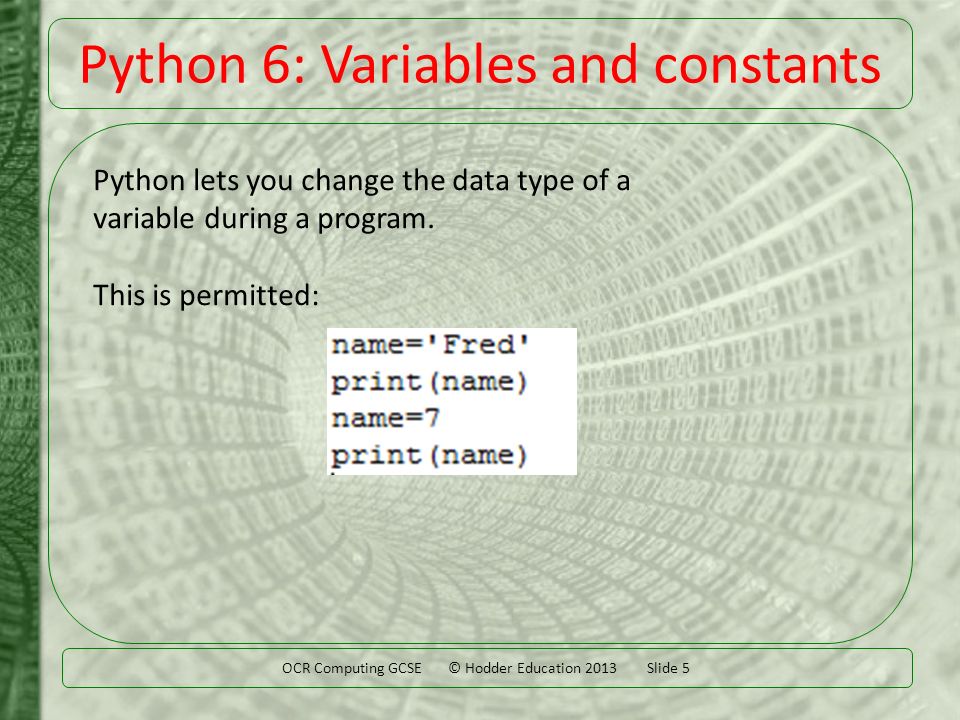 Python 6: Variables and constants

Python lets you change the data type of a variable during a program.

This is permitted:

name='Fred'
print(name)
name=7
print(name)

OCR Computing GCSE © Hodder Education 2013 Slide 5